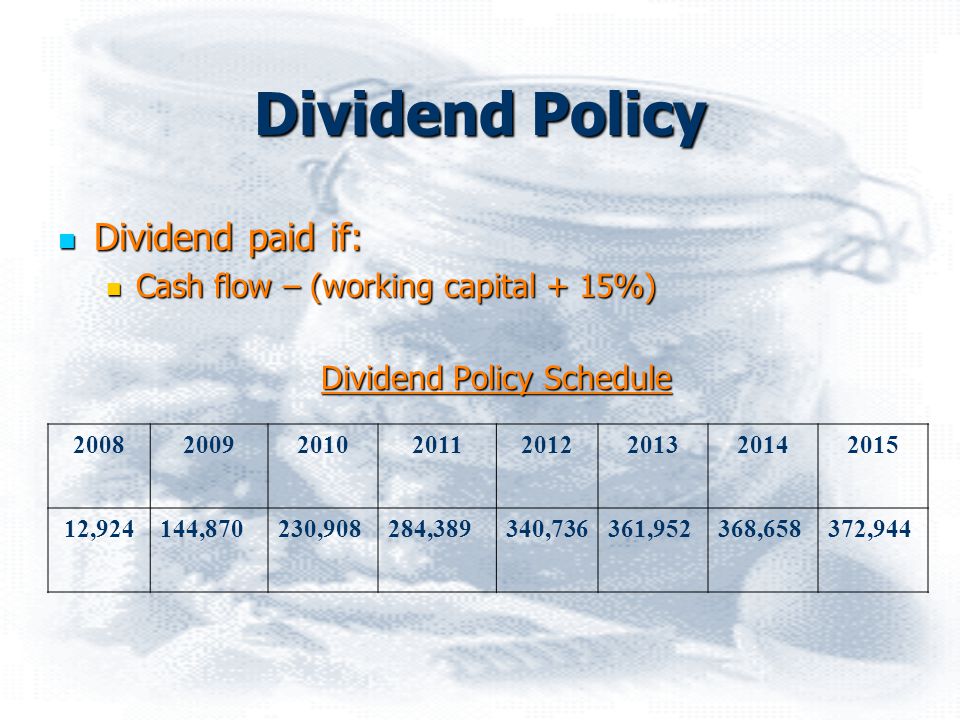 Dividend Policy

Dividend paid if:

Cash flow – (working capital + 15%)

Dividend Policy Schedule

| 2008 | 2009 | 2010 | 2011 | 2012 | 2013 | 2014 | 2015 |
|---|---|---|---|---|---|---|---|
| 12,924 | 144,870 | 230,908 | 284,389 | 340,736 | 361,952 | 368,658 | 372,944 |